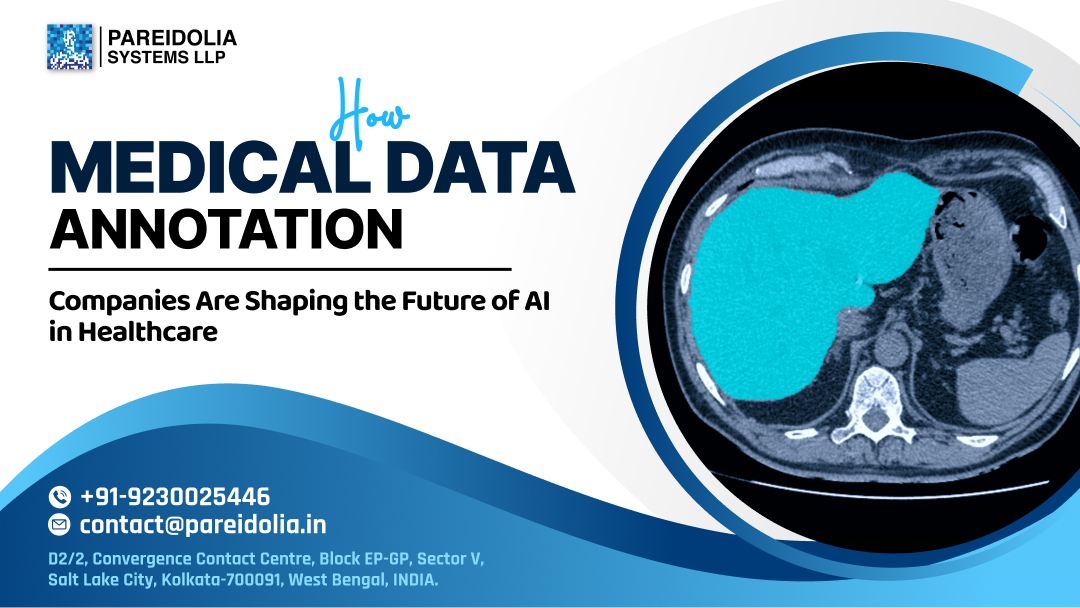 PAREIDOLIA
SYSTEMS LLP

How
MEDICAL DATA
ANNOTATION

Companies Are Shaping the Future of AI in Healthcare

+91-9230025446
contact@pareidolia.in

D2/2, Convergence Contact Centre, Block EP-GP, Sector V, Salt Lake City, Kolkata-700091, West Bengal, INDIA.